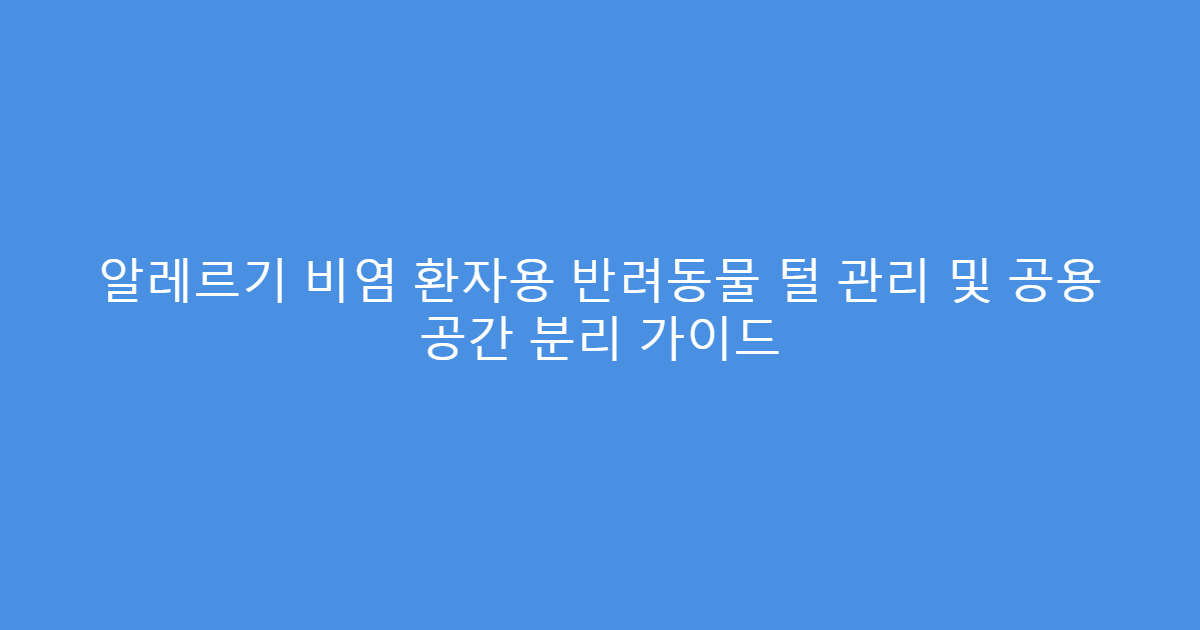 알레르기 비염 환자용 반려동물 털 관리 및 공용 공간 분리 가이드